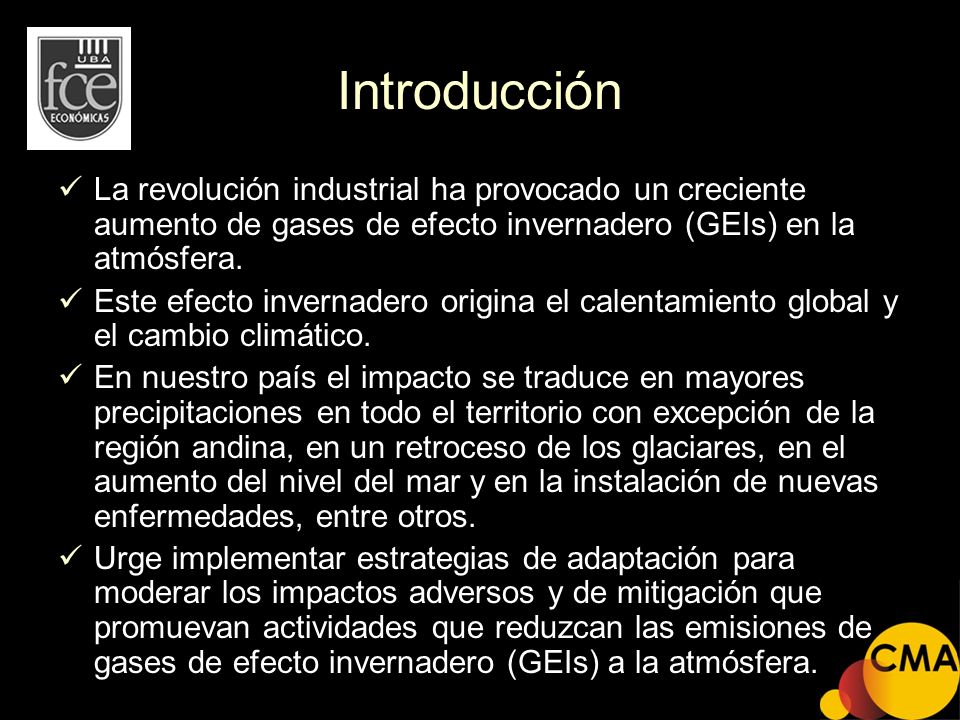 UBA
fce
ECONÓMICAS

Introducción

✓ La revolución industrial ha provocado un creciente aumento de gases de efecto invernadero (GEIs) en la atmósfera.

✓ Este efecto invernadero origina el calentamiento global y el cambio climático.

✓ En nuestro país el impacto se traduce en mayores precipitaciones en todo el territorio con excepción de la región andina, en un retroceso de los glaciares, en el aumento del nivel del mar y en la instalación de nuevas enfermedades, entre otros.

✓ Urge implementar estrategias de adaptación para moderar los impactos adversos y de mitigación que promuevan actividades que reduzcan las emisiones de gases de efecto invernadero (GEIs) a la atmósfera.

CMA